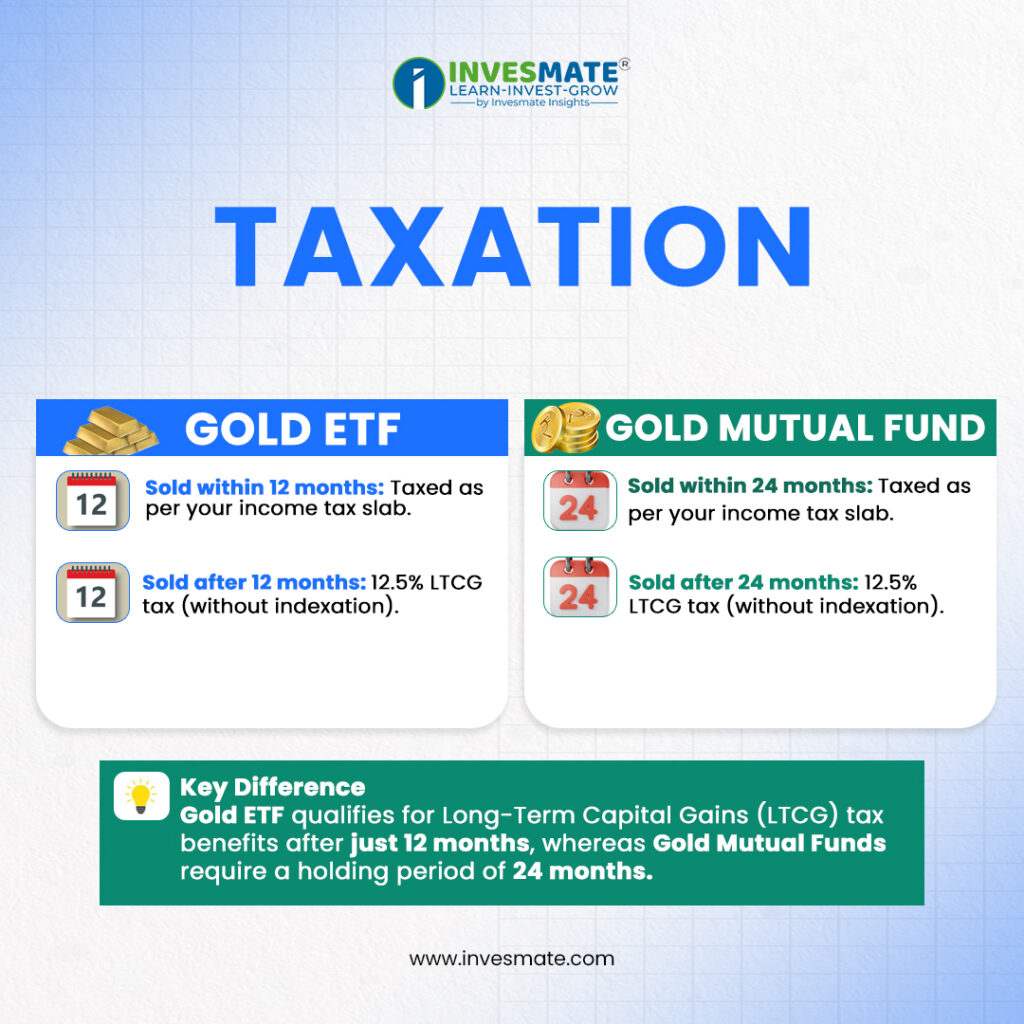 INVESMATE®
LEARN-INVEST-GROW
by Invesmate Insights

TAXATION

GOLD ETF

12

Sold within 12 months: Taxed as per your income tax slab.

12

Sold after 12 months: 12.5% LTCG tax (without indexation).

GOLD MUTUAL FUND

24

Sold within 24 months: Taxed as per your income tax slab.

24

Sold after 24 months: 12.5% LTCG tax (without indexation).

Key Difference
Gold ETF qualifies for Long-Term Capital Gains (LTCG) tax benefits after just 12 months, whereas Gold Mutual Funds require a holding period of 24 months.

www.invesmate.com